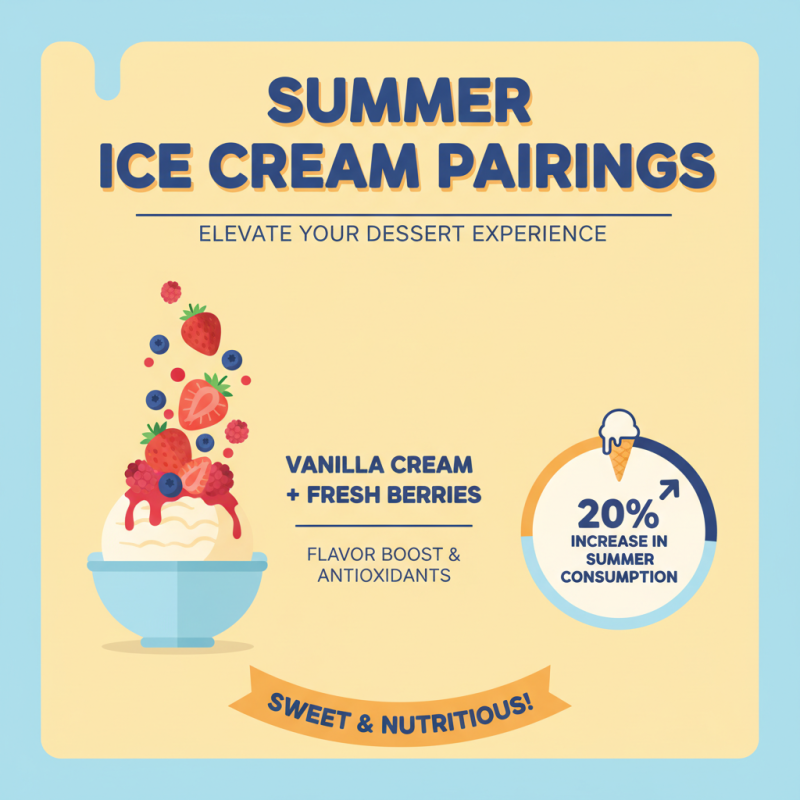 SUMMER
ICE CREAM PAIRINGS

ELEVATE YOUR DESSERT EXPERIENCE

VANILLA CREAM
+ FRESH BERRIES

FLAVOR BOOST &
ANTIOXIDANTS

20%
INCREASE IN
SUMMER
CONSUMPTION

SWEET & NUTRITIOUS!